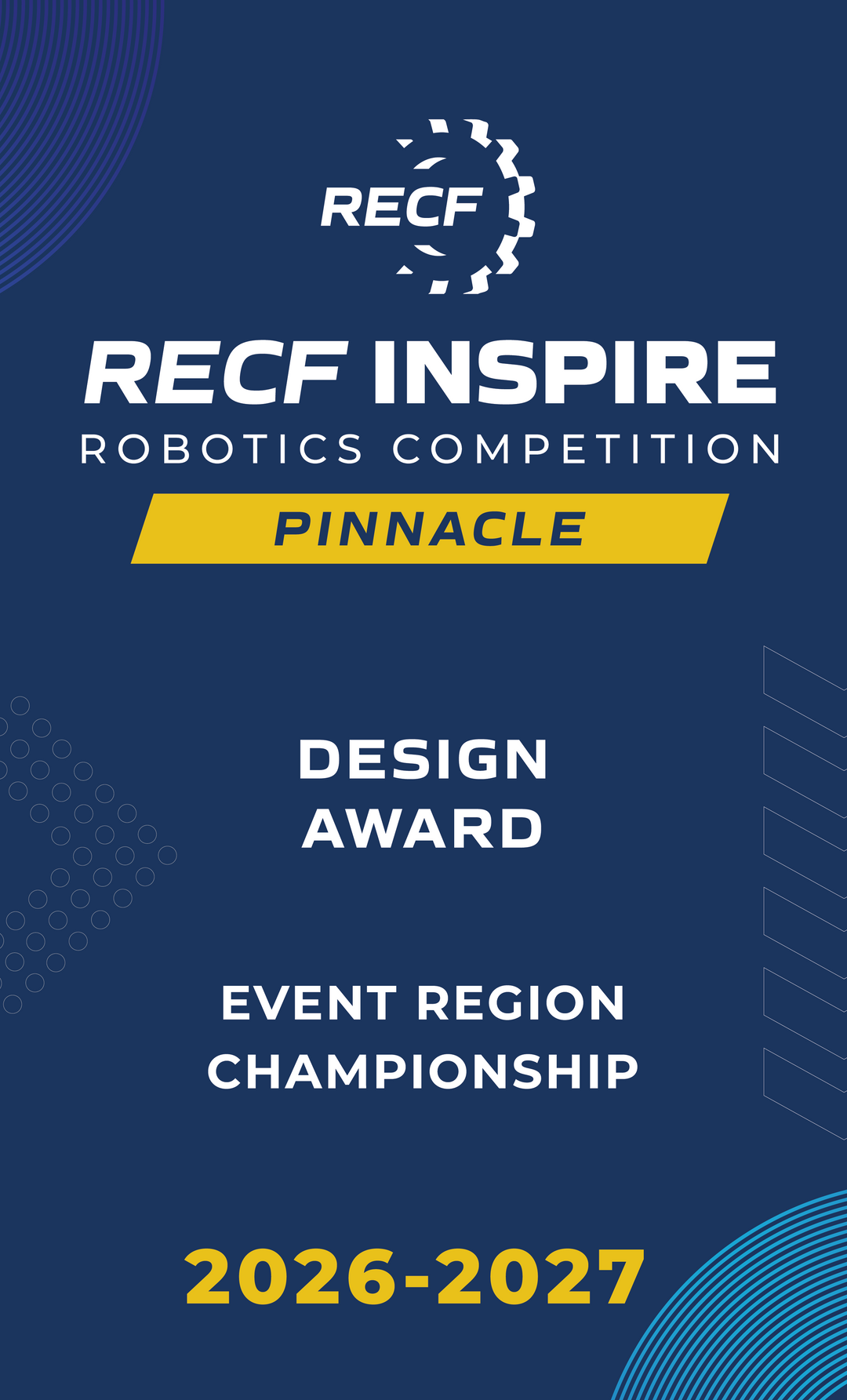 RECF

RECF INSPIRE

ROBOTICS COMPETITION

PINNACLE

DESIGN
AWARD

EVENT REGION
CHAMPIONSHIP

2026-2027